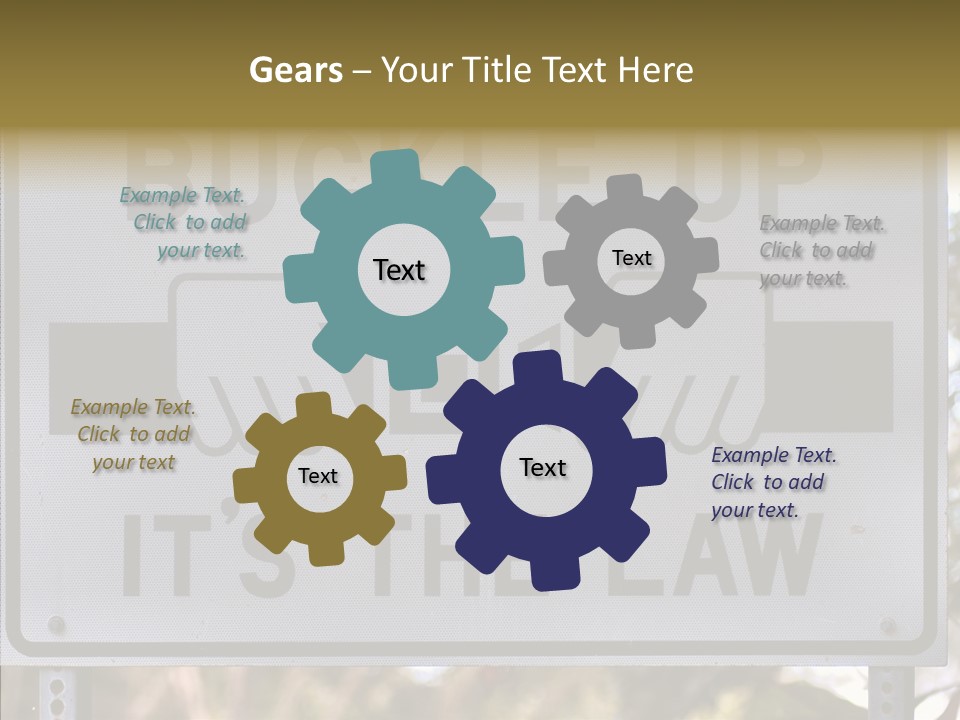 Gears – Your Title Text Here

BUCKLE UP

Example Text. Click to add your text.

Text

Text

Example Text. Click to add your text.

Example Text. Click to add your text

Text

Text

Example Text. Click to add your text.

IT'S THE LAW